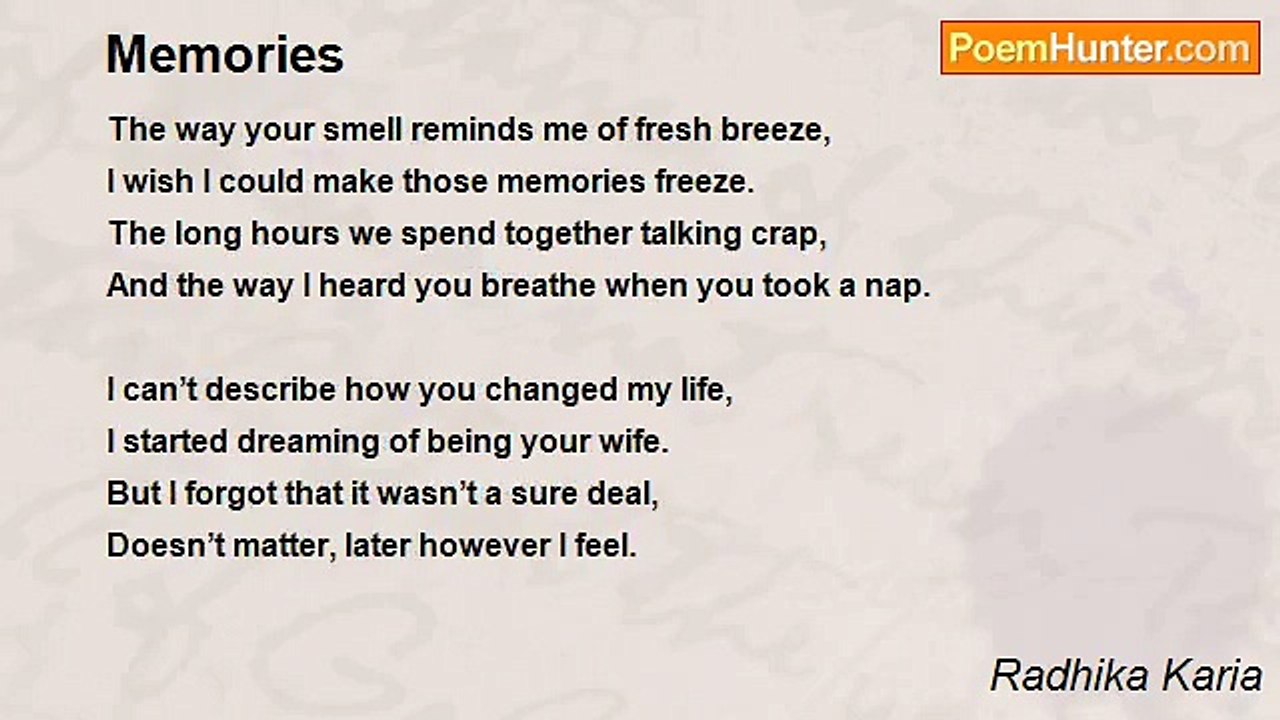 Memories

PoemHunter.com

The way your smell reminds me of fresh breeze,
I wish I could make those memories freeze.
The long hours we spend together talking crap,
And the way I heard you breathe when you took a nap.

I can’t describe how you changed my life,
I started dreaming of being your wife.
But I forgot that it wasn’t a sure deal,
Doesn’t matter, later however I feel.

Radhika Karia